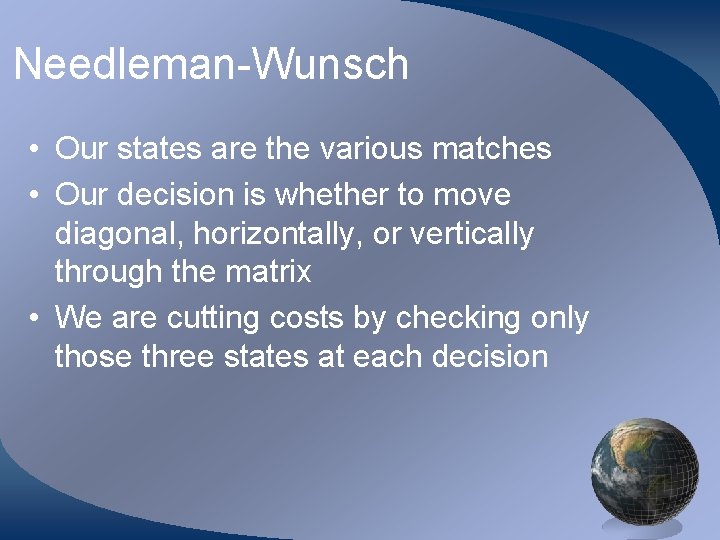 Needleman-Wunsch

• Our states are the various matches
• Our decision is whether to move diagonal, horizontally, or vertically through the matrix
• We are cutting costs by checking only those three states at each decision